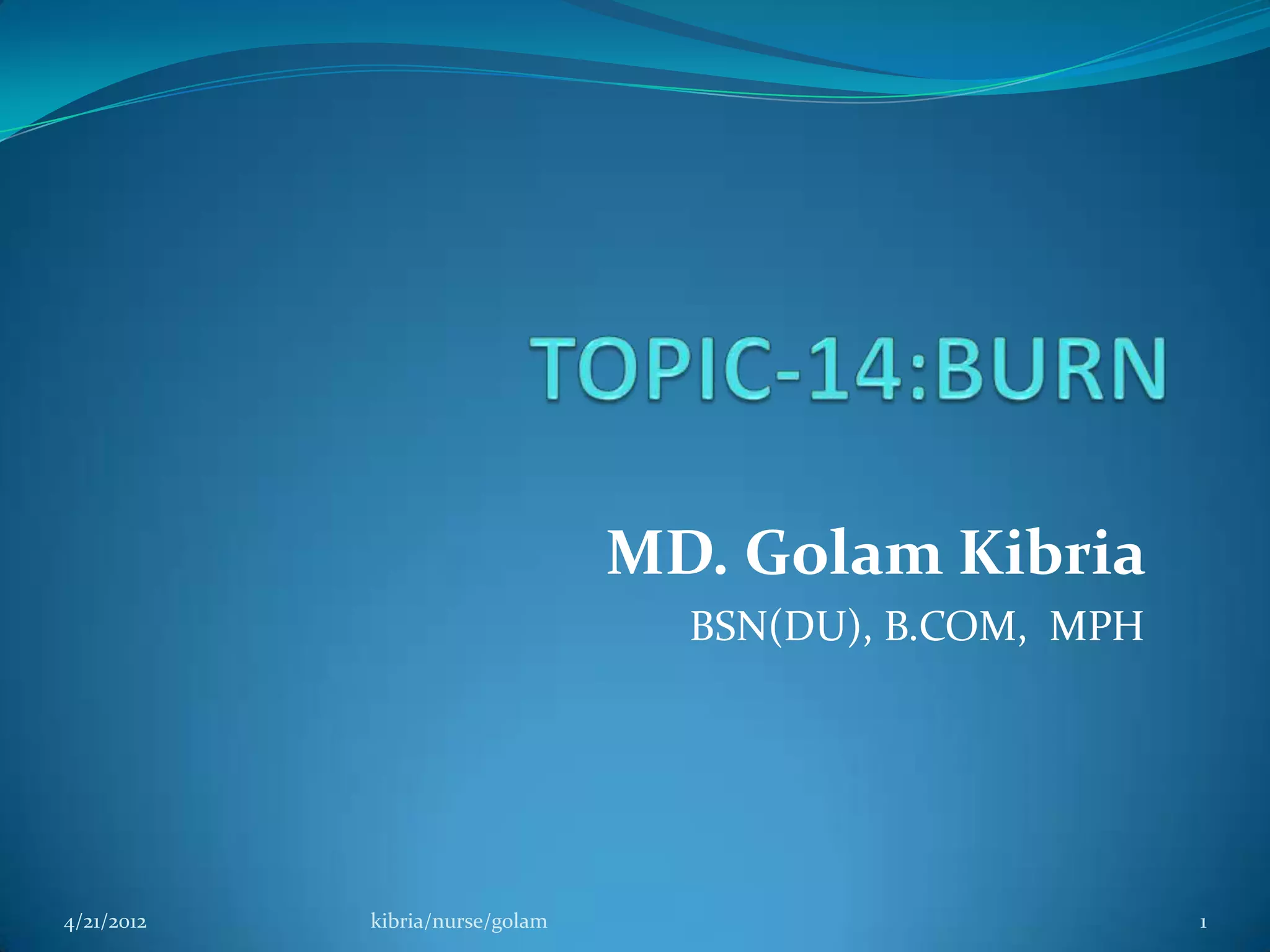 TOPIC-14:BURN

MD. Golam Kibria

BSN(DU), B.COM, MPH

4/21/2012 kibria/nurse/golam 1